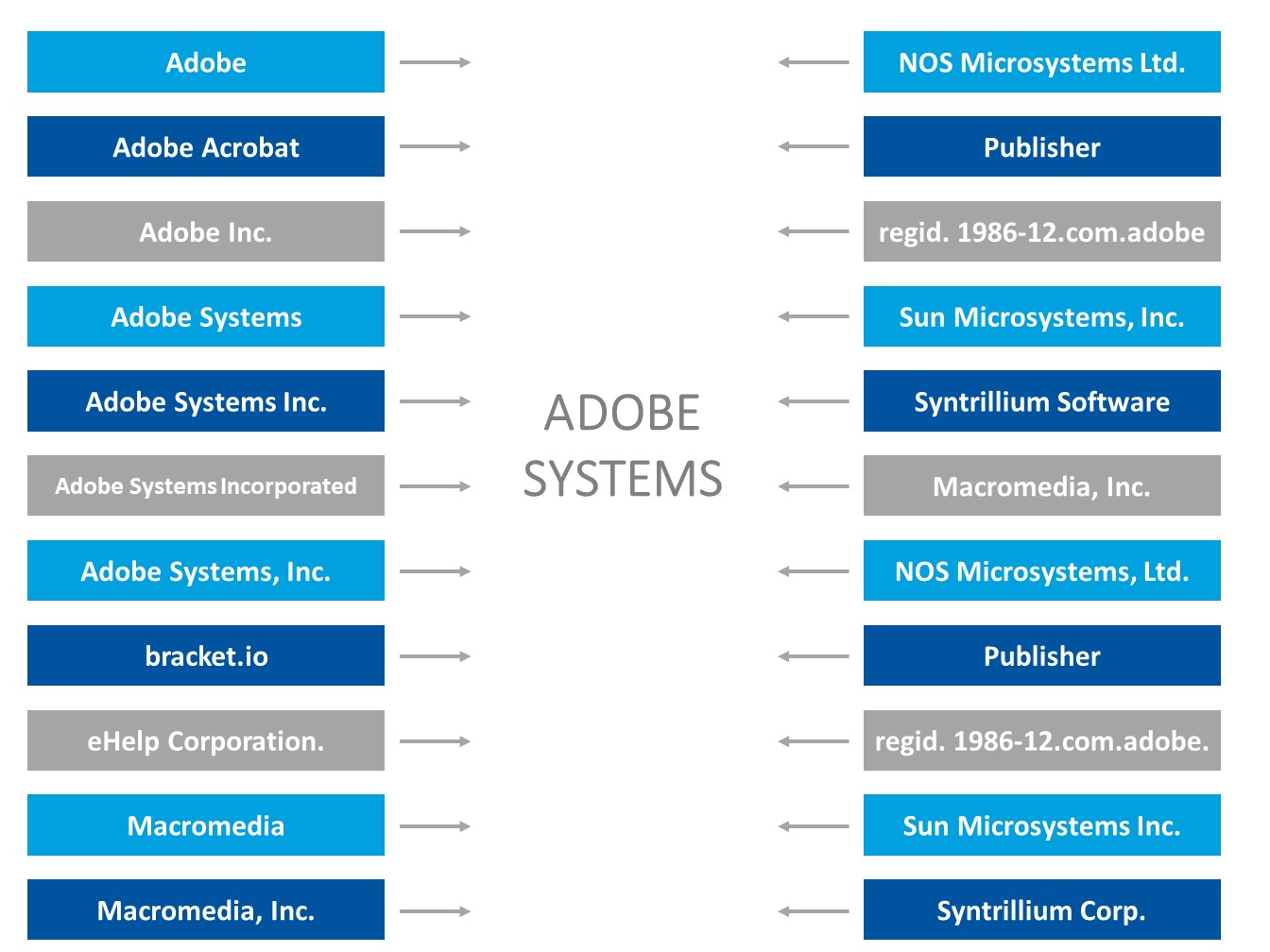 Adobe

Adobe Acrobat

Adobe Inc.

Adobe Systems

Adobe Systems Inc.

Adobe Systems Incorporated

Adobe Systems, Inc.

bracket.io

eHelp Corporation.

Macromedia

Macromedia, Inc.

ADOBE SYSTEMS

NOS Microsystems Ltd.

Publisher

regid. 1986-12.com.adobe

Sun Microsystems, Inc.

Syntrillium Software

Macromedia, Inc.

NOS Microsystems, Ltd.

Publisher

regid. 1986-12.com.adobe.

Sun Microsystems Inc.

Syntrillium Corp.